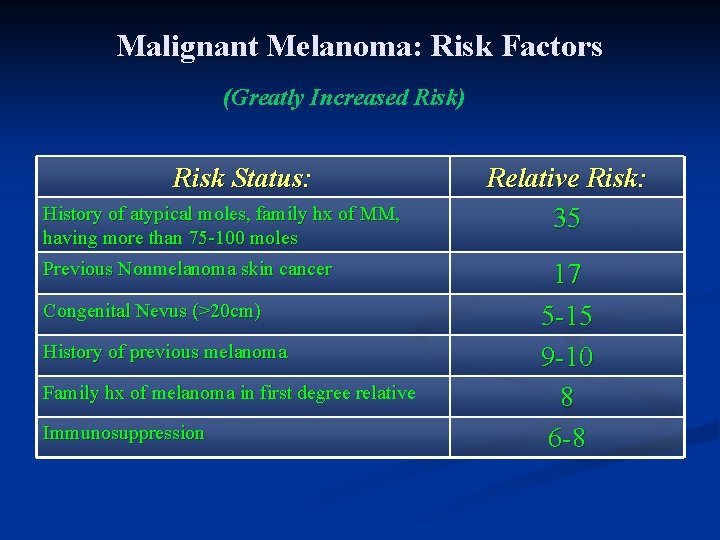 Malignant Melanoma: Risk Factors

(Greatly Increased Risk)

| Risk Status: | Relative Risk: |
|---|---|
| History of atypical moles, family hx of MM, having more than 75-100 moles | 35 |
| Previous Nonmelanoma skin cancer | 17 |
| Congenital Nevus (>20cm) | 5-15 |
| History of previous melanoma | 9-10 |
| Family hx of melanoma in first degree relative | 8 |
| Immunosuppression | 6-8 |